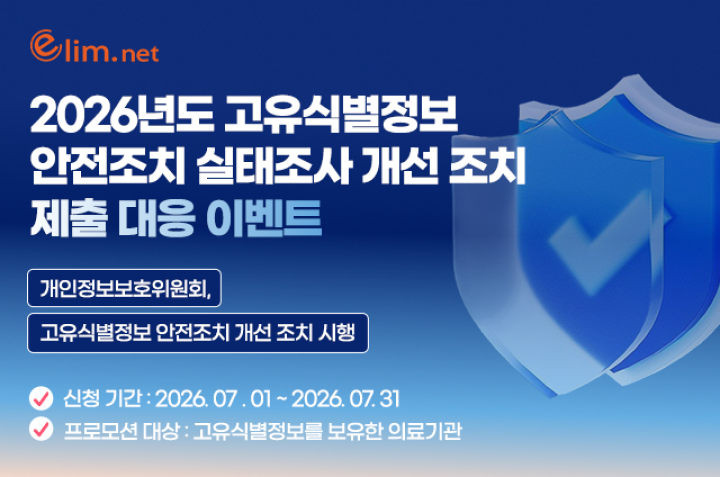 elim.net

2026년도 고유식별정보 안전조치 실태조사 개선 조치 제출 대응 이벤트

개인정보보호위원회,

고유식별정보 안전조치 개선 조치 시행

신청 기간 : 2026. 07 . 01 ~ 2026. 07. 31

프로모션 대상 : 고유식별정보를 보유한 의료기관